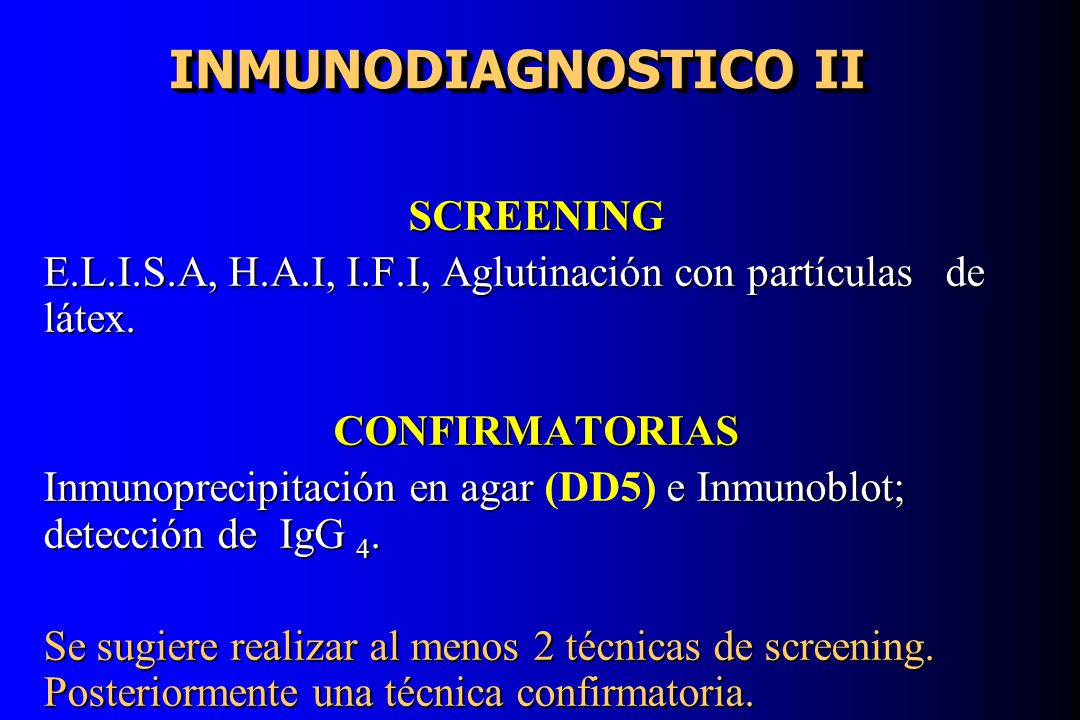 INMUNODIAGNOSTICO II

SCREENING

E.L.I.S.A, H.A.I, I.F.I, Aglutinación con partículas de látex.

CONFIRMATORIAS

Inmunoprecipitación en agar (DD5) e Inmunoblot; detección de IgG $_4$.

Se sugiere realizar al menos 2 técnicas de screening. Posteriormente una técnica confirmatoria.